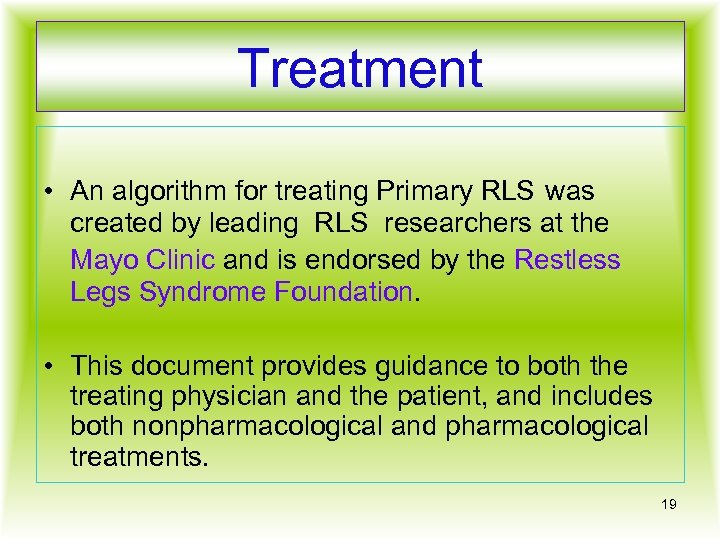 Treatment

• An algorithm for treating Primary RLS was created by leading RLS researchers at the Mayo Clinic and is endorsed by the Restless Legs Syndrome Foundation.

• This document provides guidance to both the treating physician and the patient, and includes both nonpharmacological and pharmacological treatments.

19